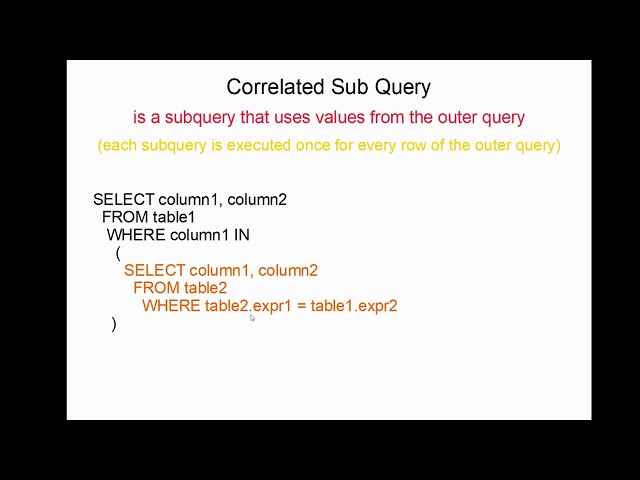 Correlated Sub Query

is a subquery that uses values from the outer query

(each subquery is executed once for every row of the outer query)

SELECT column1, column2
FROM table1
WHERE column1 IN
(
SELECT column1, column2
FROM table2
WHERE table2.expr1 = table1.expr2
)